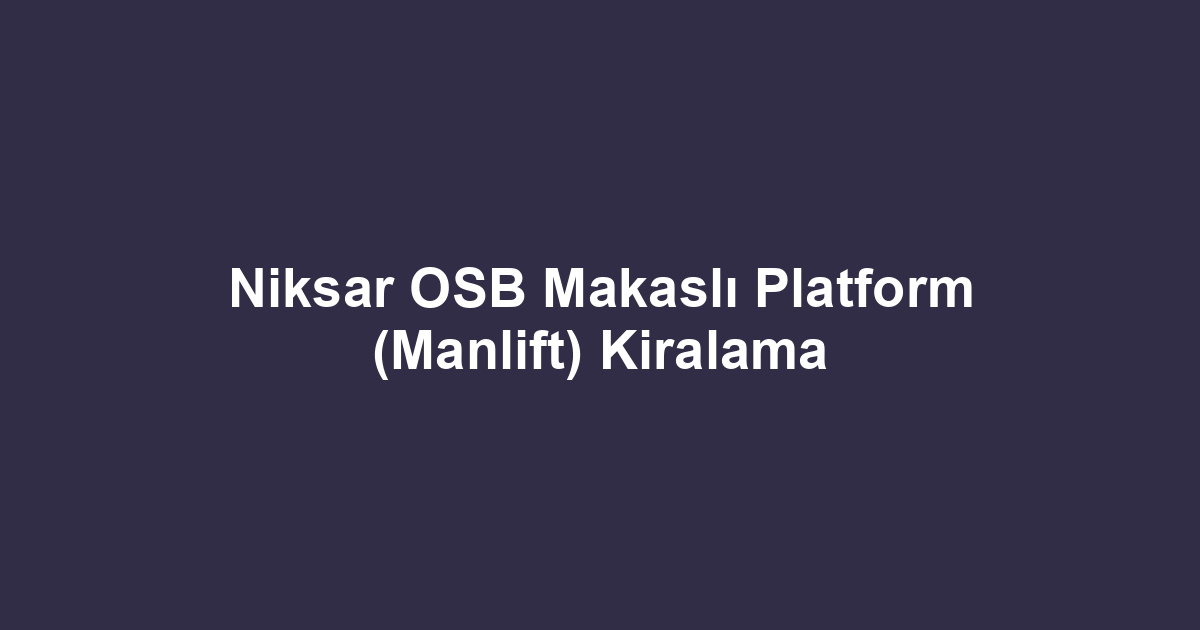 Niksar OSB Makaslı Platform (Manlift) Kiralama